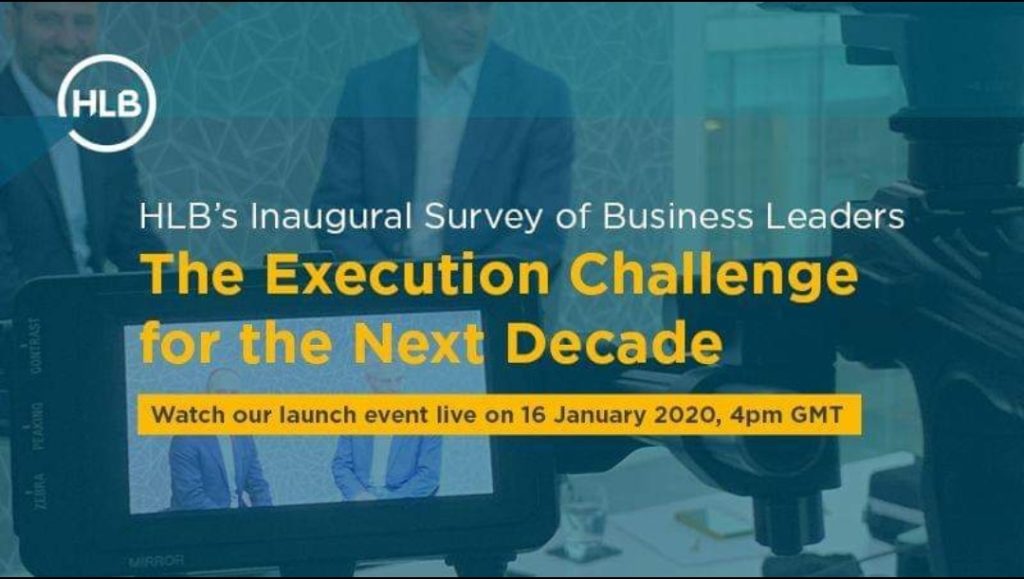 HLB

HLB's Inaugural Survey of Business Leaders

The Execution Challenge for the Next Decade

Watch our launch event live on 16 January 2020, 4pm GMT

CONTRAST
PEAKING
ZEBRA
MIRROR